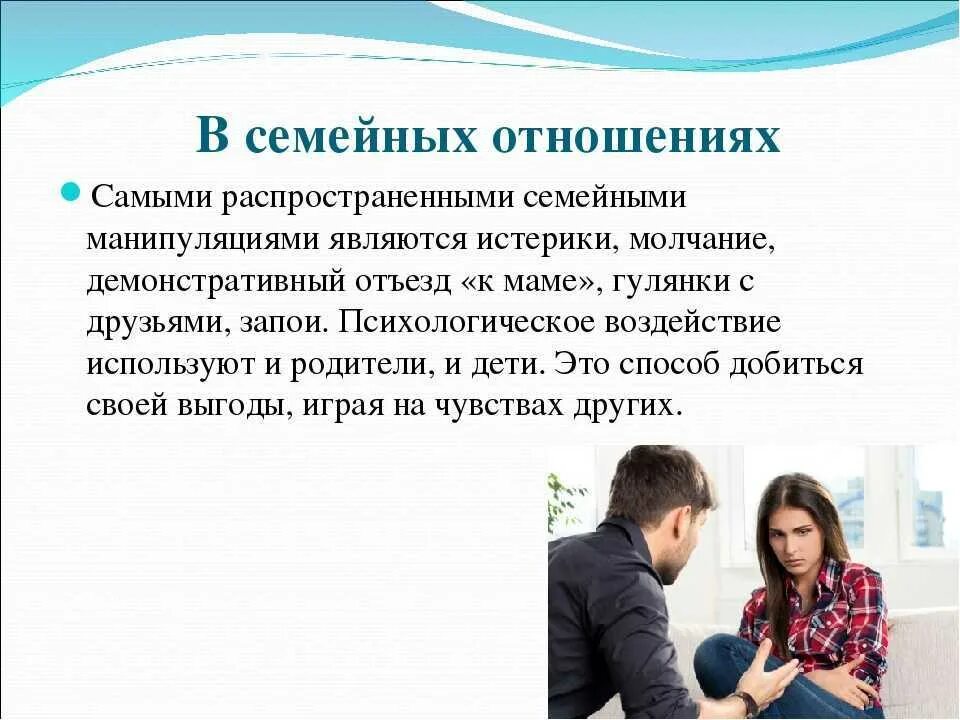 В семейных отношениях

Самыми распространенными семейными манипуляциями являются истерики, молчание, демонстративный отъезд «к маме», гулянки с друзьями, запои. Психологическое воздействие используют и родители, и дети. Это способ добиться своей выгоды, играя на чувствах других.